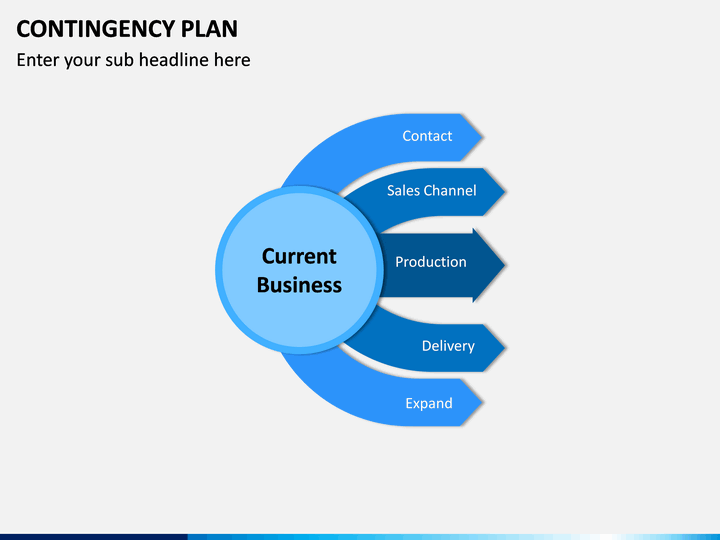 CONTINGENCY PLAN
Enter your sub headline here

Current Business

Contact
Sales Channel
Production
Delivery
Expand